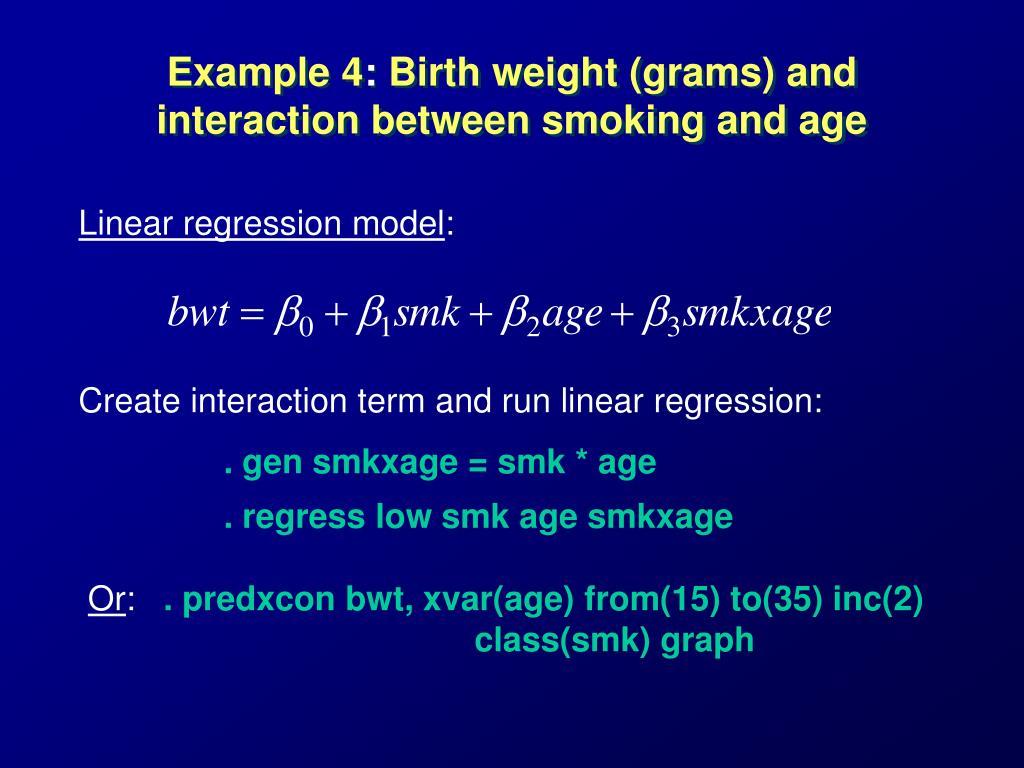 Example 4: Birth weight (grams) and interaction between smoking and age

Linear regression model:

$bwt = \beta_0 + \beta_1 smk + \beta_2 age + \beta_3 smkxage$

Create interaction term and run linear regression:

. gen smkxage = smk * age

. regress low smk age smkxage

Or: . predxcon bwt, xvar(age) from(15) to(35) inc(2) class(smk) graph